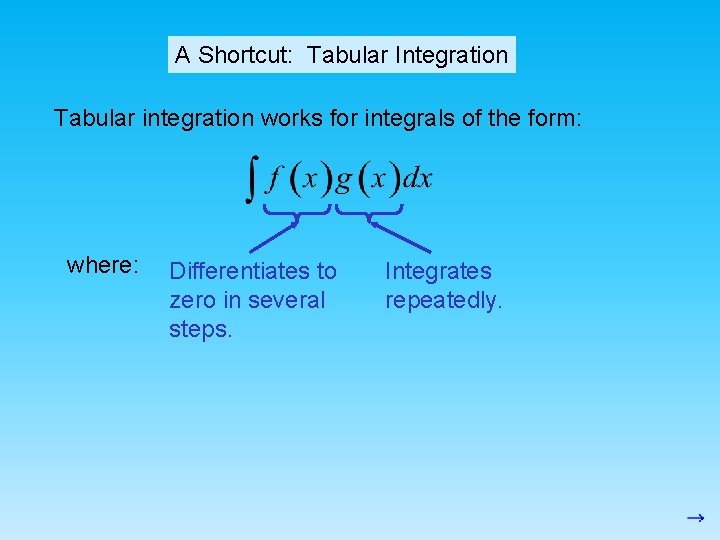 A Shortcut:  Tabular Integration

Tabular integration works for integrals of the form:

$\int f(x)g(x)dx$

where:

Differentiates to zero in several steps.

Integrates repeatedly.

→